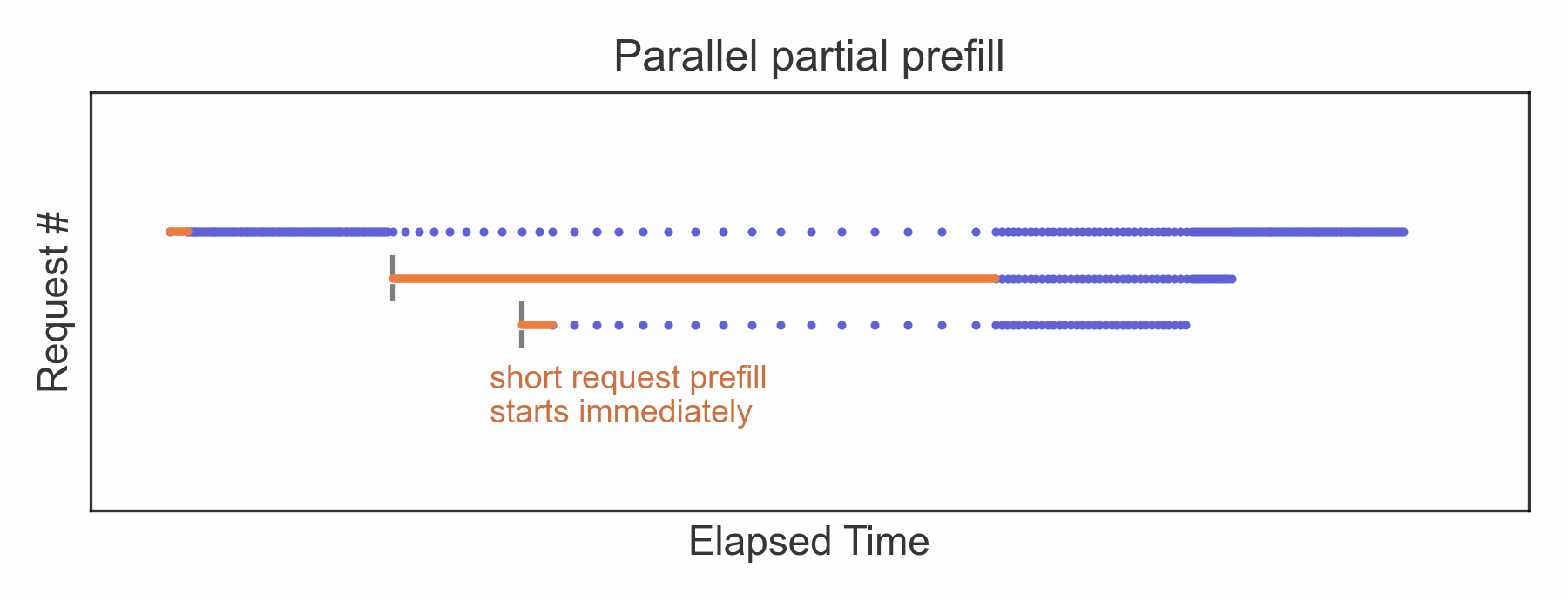 Parallel partial prefill

Request #

short request prefill
starts immediately

Elapsed Time